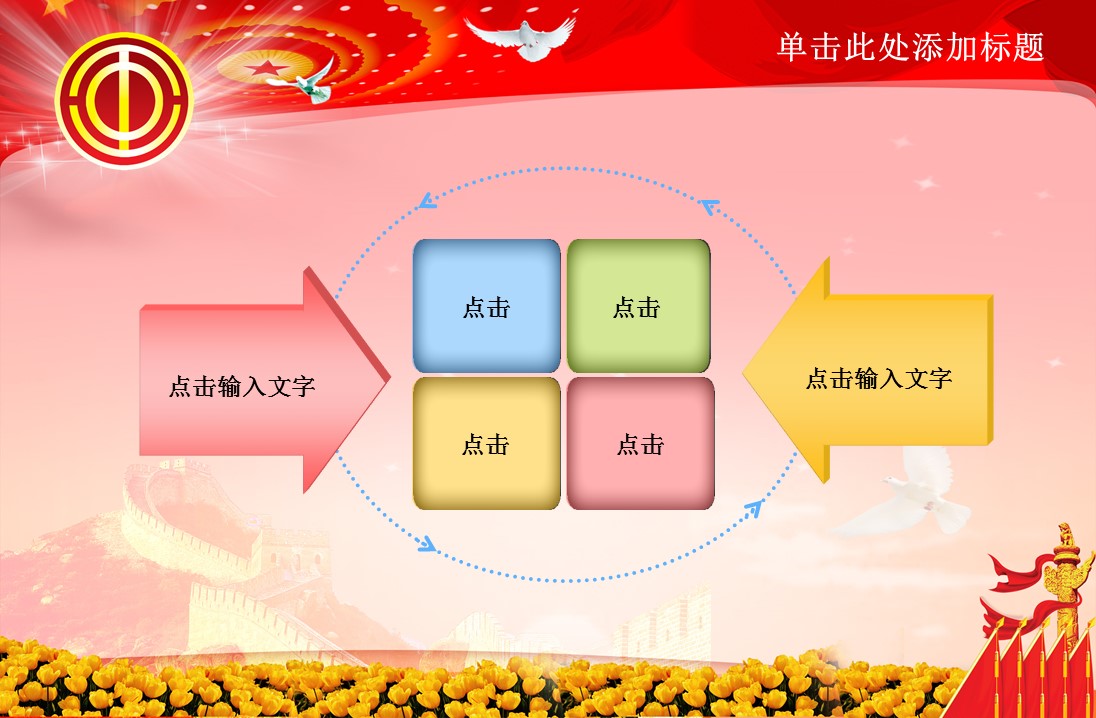 单击此处添加标题

点击输入文字

点击

点击

点击

点击

点击输入文字